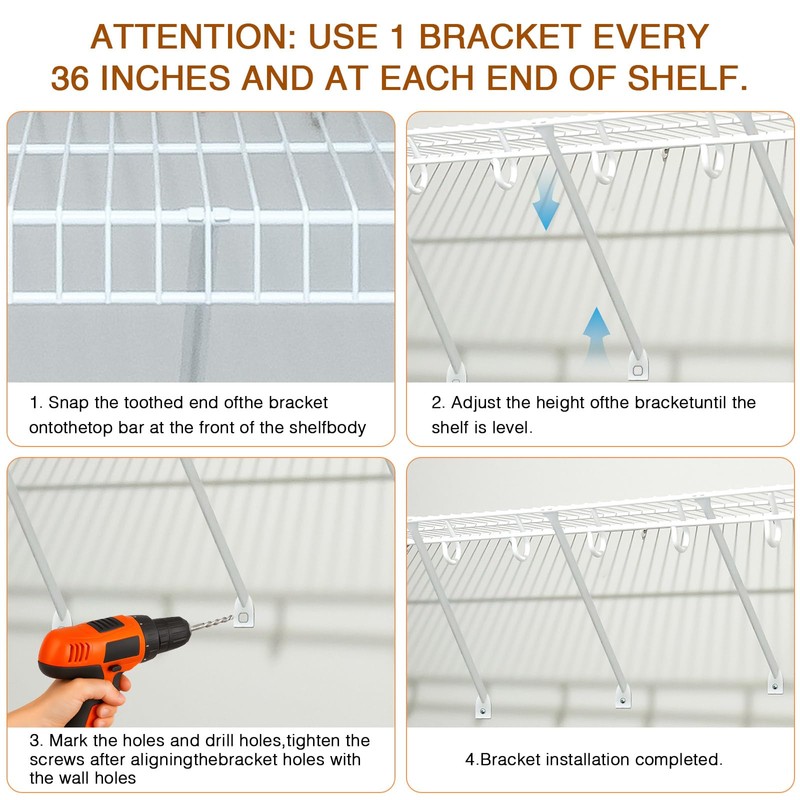 ATTENTION: USE 1 BRACKET EVERY 36 INCHES AND AT EACH END OF SHELF.

1. Snap the toothed end ofthe bracket ontothetop bar at the front of the shelfbody

2. Adjust the height ofthe bracketuntil the shelf is level.

3. Mark the holes and drill holes,tighten the screws after aligningthebracket holes with the wall holes

4.Bracket installation completed.